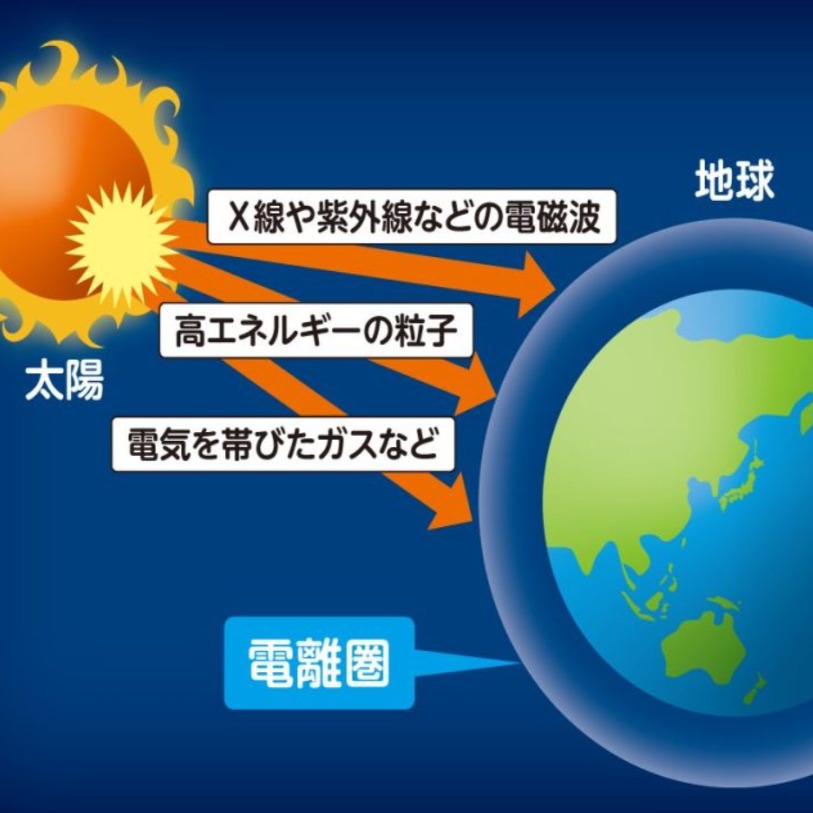 地球

X線や紫外線などの電磁波

高エネルギーの粒子

太陽

電気を帯びたガスなど

電離圏